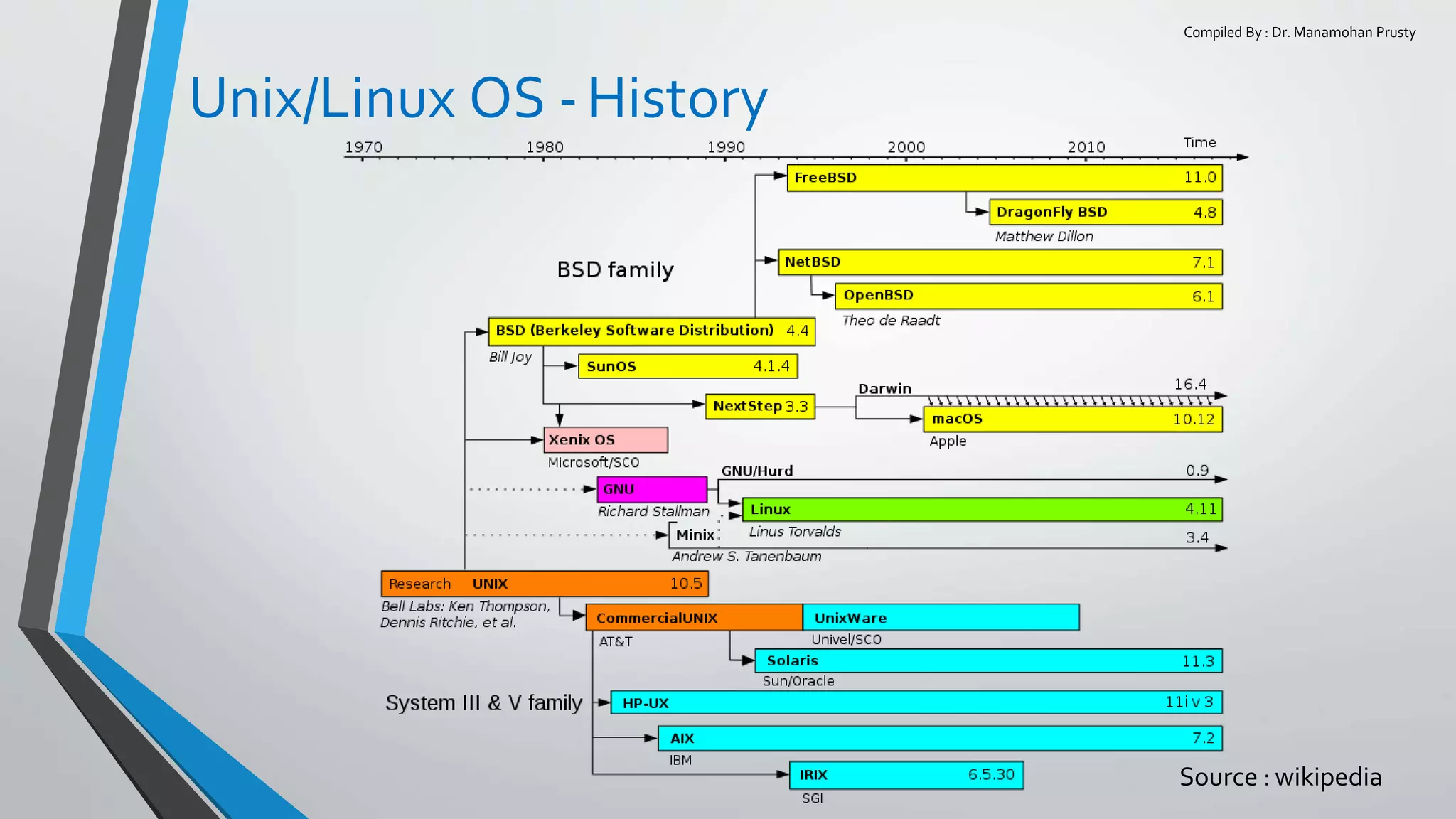 Compiled By : Dr. Manamohan Prusty

Unix/Linux OS - History

1970 1980 1990 2000 2010 Time

FreeBSD 11.0

DragonFly BSD 4.8

Matthew Dillon

BSD family

NetBSD 7.1

OpenBSD 6.1

Theo de Raadt

BSD (Berkeley Software Distribution) 4.4

Bill Joy

SunOS 4.1.4

Darwin 16.4

NextStep 3.3

macOS 10.12

Apple

Xenix OS

Microsoft/SCO

GNU/Hurd 0.9

GNU

Richard Stallman

Linux 4.11

Linus Torvalds

Minix 3.4

Andrew S. Tanenbaum

Research UNIX 10.5

Bell Labs: Ken Thompson, Dennis Ritchie, et al.

CommercialUNIX

AT&T

UnixWare

Univel/SCO

Solaris 11.3

Sun/Oracle

System III & V family

HP-UX 11i v 3

AIX 7.2

IBM

IRIX 6.5.30

SGI

Source : wikipedia